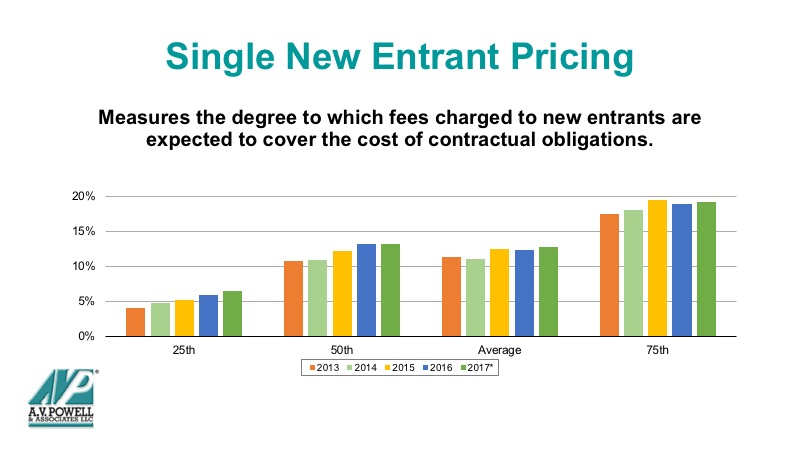 Single New Entrant Pricing

Measures the degree to which fees charged to new entrants are expected to cover the cost of contractual obligations.

20%
15%
10%
5%
0%

25th
50th
Average
75th

2013 2014 2015 2016 2017*

AVP
A.V. POWELL & ASSOCIATES LLC